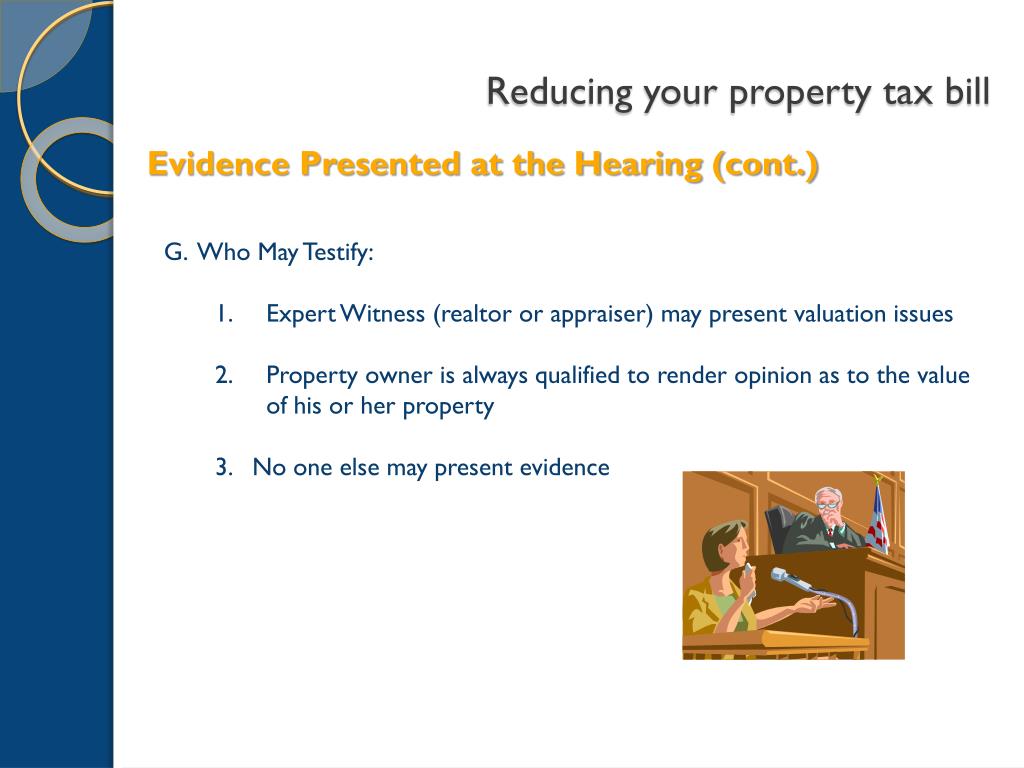 Reducing your property tax bill

Evidence Presented at the Hearing (cont.)

G. Who May Testify:

1. Expert Witness (realtor or appraiser) may present valuation issues

2. Property owner is always qualified to render opinion as to the value of his or her property

3. No one else may present evidence